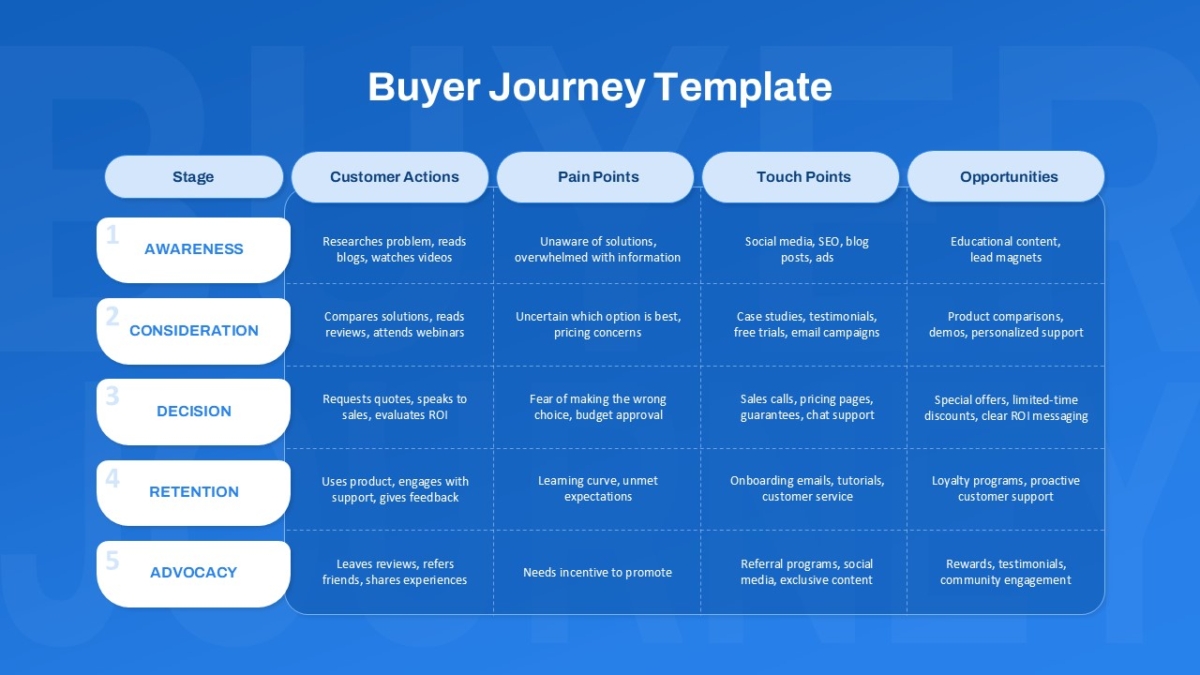 Buyer Journey Template

| Stage | Customer Actions | Pain Points | Touch Points | Opportunities |
|---|---|---|---|---|
| 1 AWARENESS | Researches problem, reads blogs, watches videos | Unaware of solutions, overwhelmed with information | Social media, SEO, blog posts, ads | Educational content, lead magnets |
| 2 CONSIDERATION | Compares solutions, reads reviews, attends webinars | Uncertain which option is best, pricing concerns | Case studies, testimonials, free trials, email campaigns | Product comparisons, demos, personalized support |
| 3 DECISION | Requests quotes, speaks to sales, evaluates ROI | Fear of making the wrong choice, budget approval | Sales calls, pricing pages, guarantees, chat support | Special offers, limited-time discounts, clear ROI messaging |
| 4 RETENTION | Uses product, engages with support, gives feedback | Learning curve, unmet expectations | Onboarding emails, tutorials, customer service | Loyalty programs, proactive customer support |
| 5 ADVOCACY | Leaves reviews, refers friends, shares experiences | Needs incentive to promote | Referral programs, social media, exclusive content | Rewards, testimonials, community engagement |